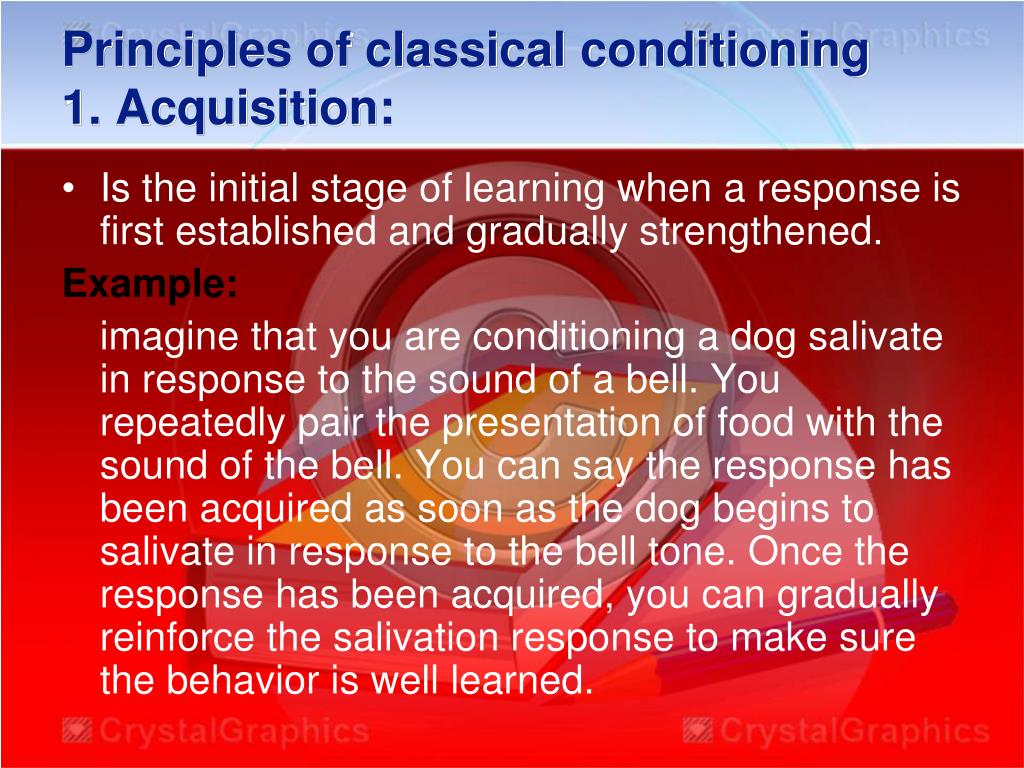 CrystalGraphics CrystalGraphics

Principles of classical conditioning
1. Acquisition:

• Is the initial stage of learning when a response is first established and gradually strengthened.

Example:

imagine that you are conditioning a dog salivate in response to the sound of a bell. You repeatedly pair the presentation of food with the sound of the bell. You can say the response has been acquired as soon as the dog begins to salivate in response to the bell tone. Once the response has been acquired, you can gradually reinforce the salivation response to make sure the behavior is well learned.

CrystalGraphics CrystalGraphics